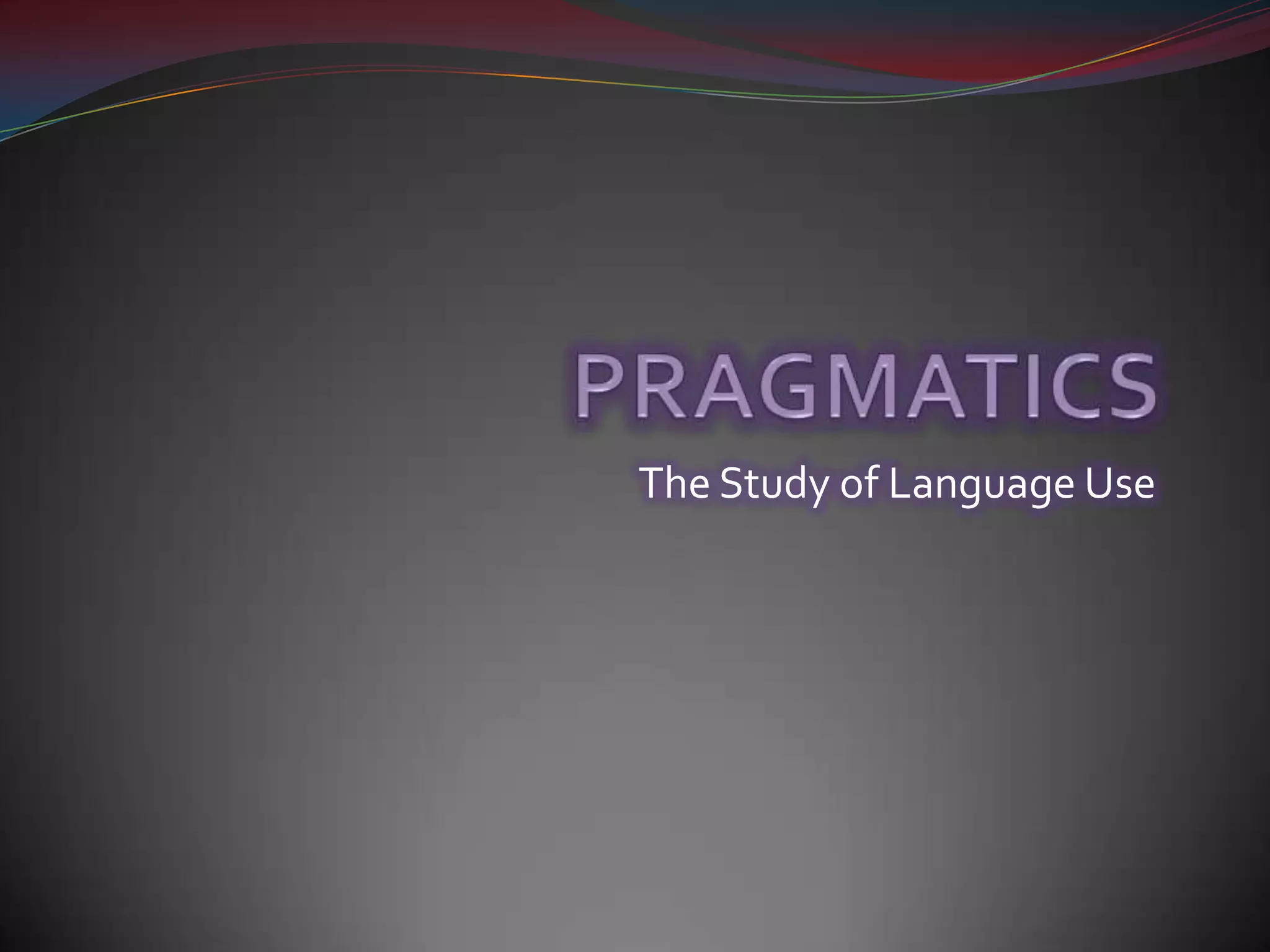 PRAGMATICS

The Study of Language Use